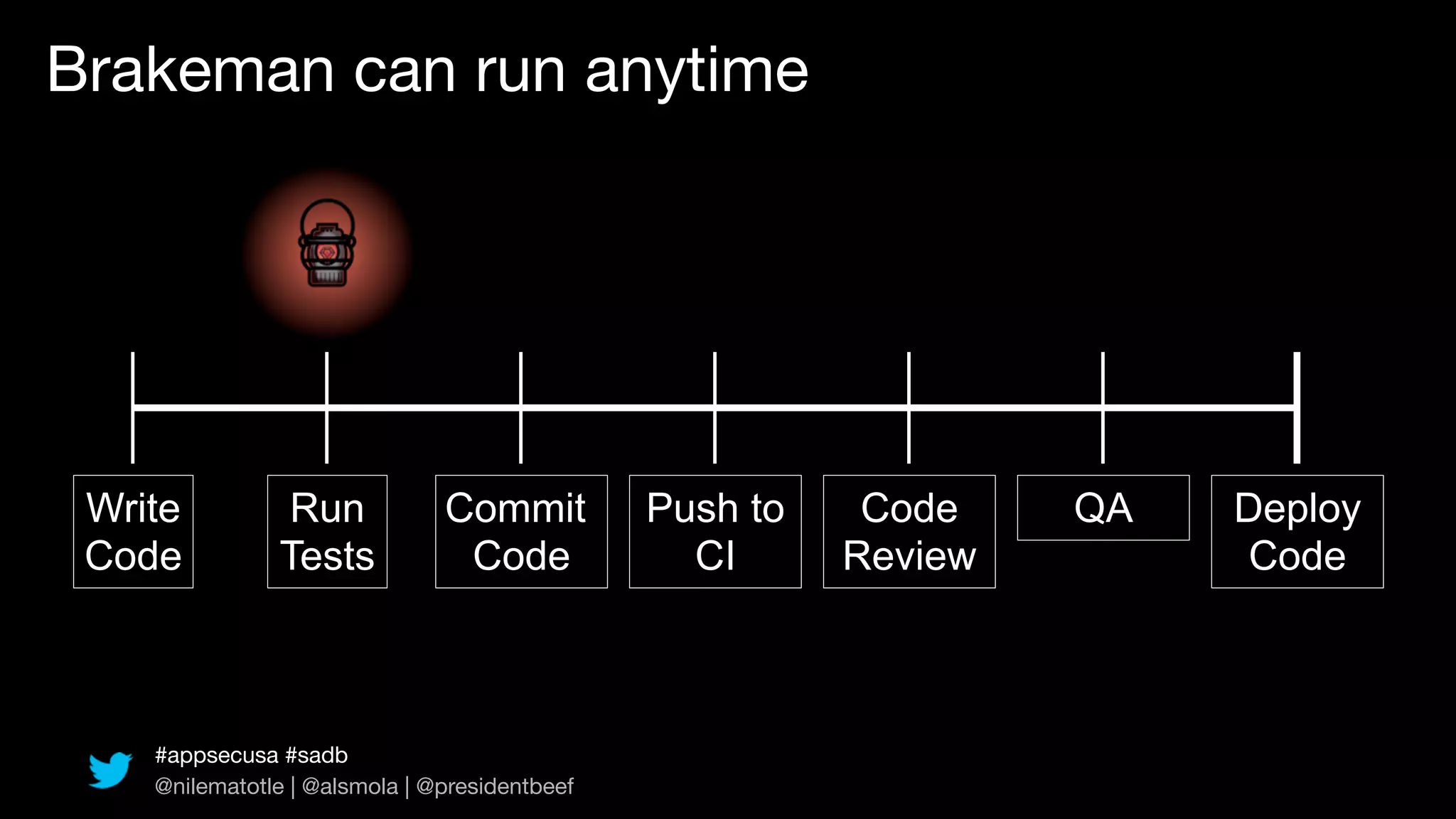 Brakeman can run anytime

Write Code

Run Tests

Commit Code

Push to CI

Code Review

QA

Deploy Code

#appsecusa #sadb
@nilematotle | @alsmola | @presidentbeef